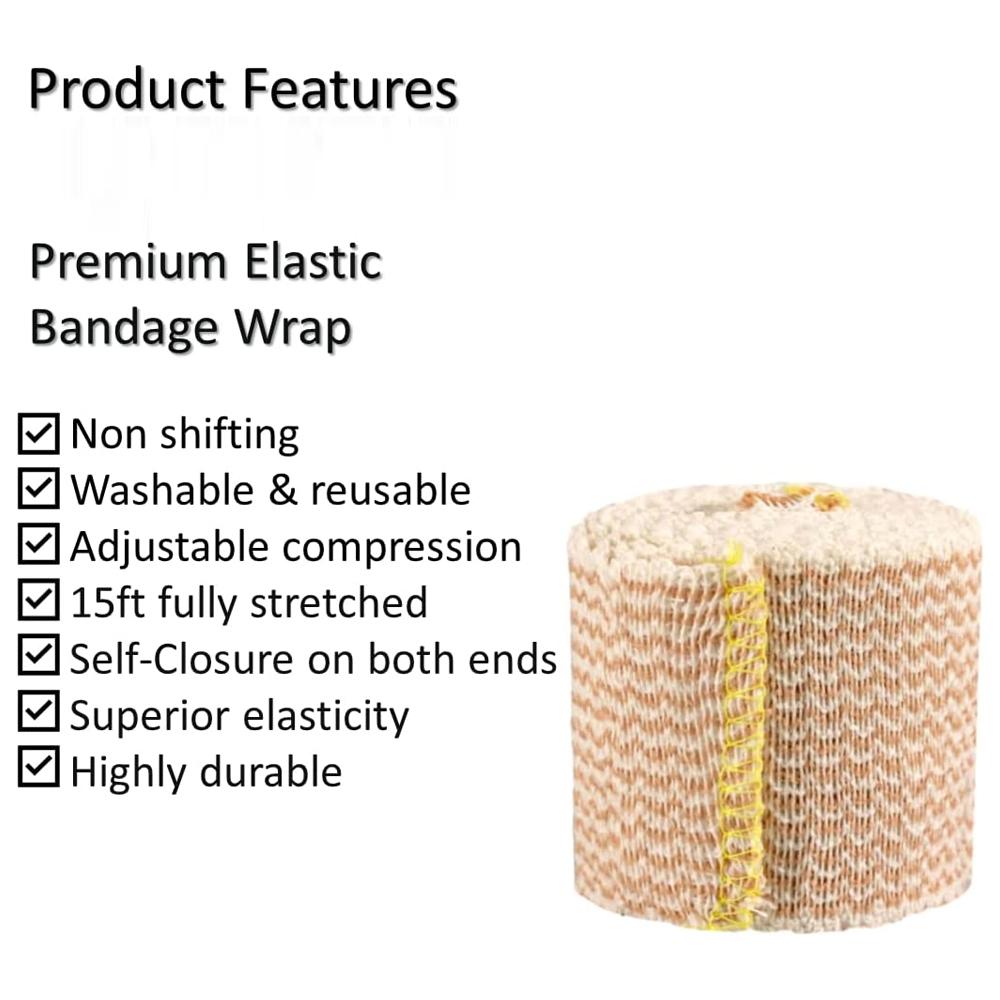 Product Features

Premium Elastic Bandage Wrap

☑ Non shifting
☑ Washable & reusable
☑ Adjustable compression
☑ 15ft fully stretched
☑ Self-Closure on both ends
☑ Superior elasticity
☑ Highly durable